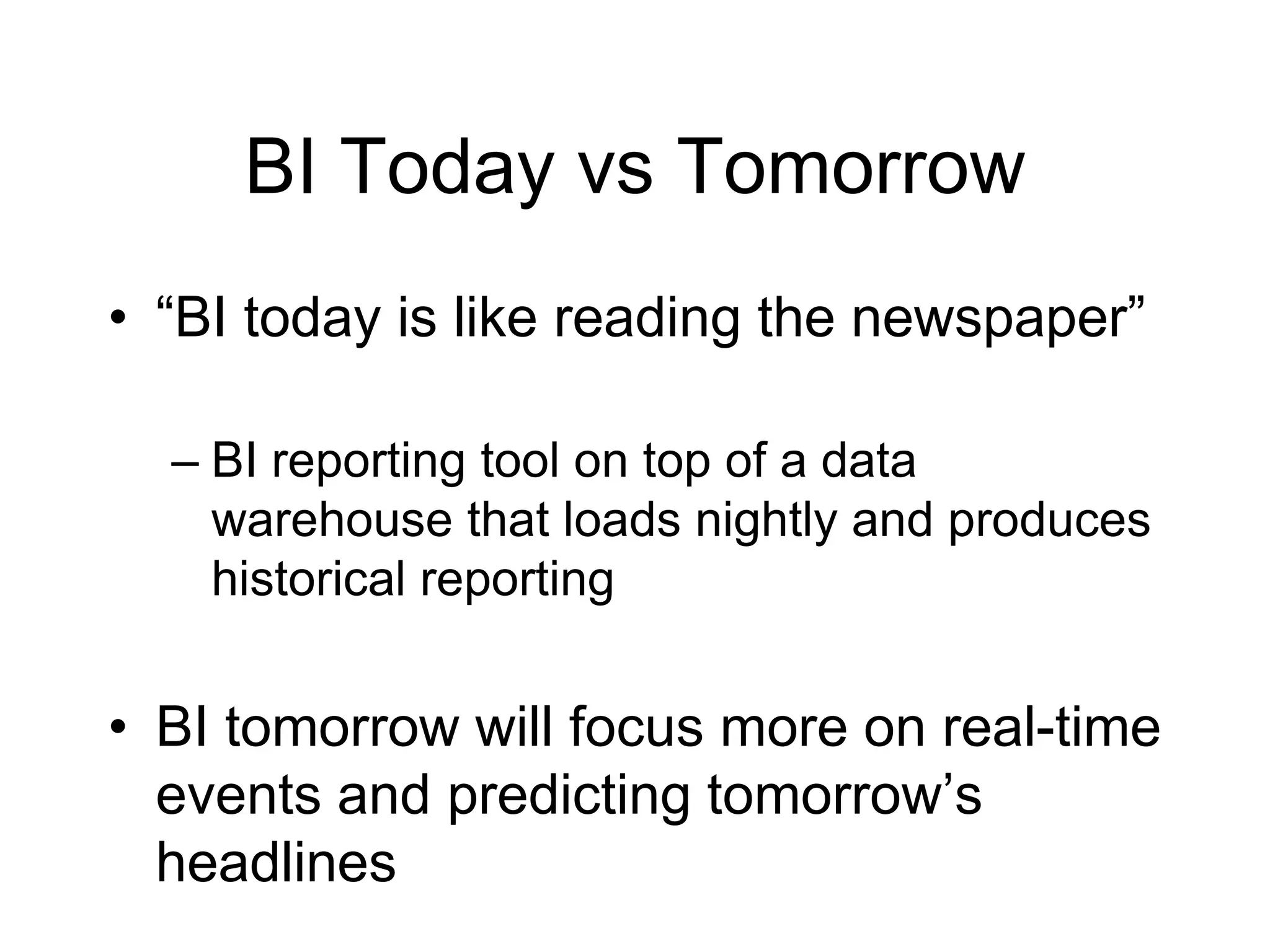 BI Today vs Tomorrow

• “BI today is like reading the newspaper”

– BI reporting tool on top of a data warehouse that loads nightly and produces historical reporting

• BI tomorrow will focus more on real-time events and predicting tomorrow’s headlines